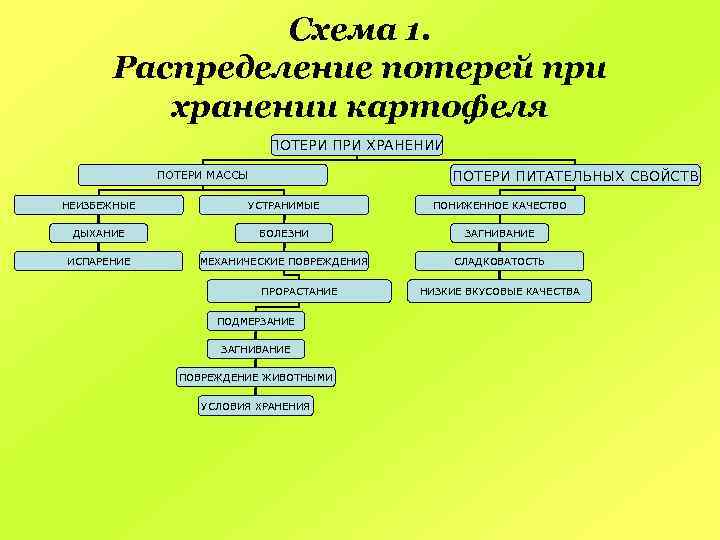 Схема 1.
Распределение потерей при хранении картофеля

ПОТЕРИ ПРИ ХРАНЕНИИ

ПОТЕРИ МАССЫ

НЕИЗБЕЖНЫЕ

ДЫХАНИЕ

ИСПАРЕНИЕ

УСТРАНИМЫЕ

БОЛЕЗНИ

МЕХАНИЧЕСКИЕ ПОВРЕЖДЕНИЯ

ПРОРАСТАНИЕ

ПОДМЕРЗАНИЕ

ЗАГНИВАНИЕ

ПОВРЕЖДЕНИЕ ЖИВОТНЫМИ

УСЛОВИЯ ХРАНЕНИЯ

ПОТЕРИ ПИТАТЕЛЬНЫХ СВОЙСТВ

ПОНИЖЕННОЕ КАЧЕСТВО

ЗАГНИВАНИЕ

СЛАДКОВАТОСТЬ

НИЗКИЕ ВКУСОВЫЕ КАЧЕСТВА